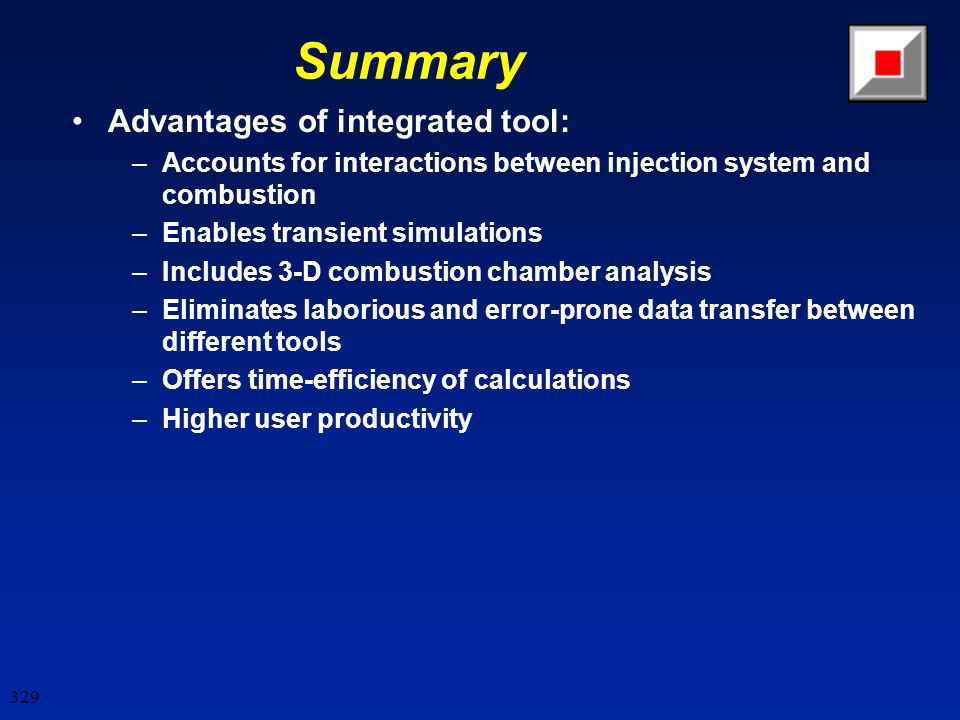 Summary

• Advantages of integrated tool:
– Accounts for interactions between injection system and combustion
– Enables transient simulations
– Includes 3-D combustion chamber analysis
– Eliminates laborious and error-prone data transfer between different tools
– Offers time-efficiency of calculations
– Higher user productivity

329